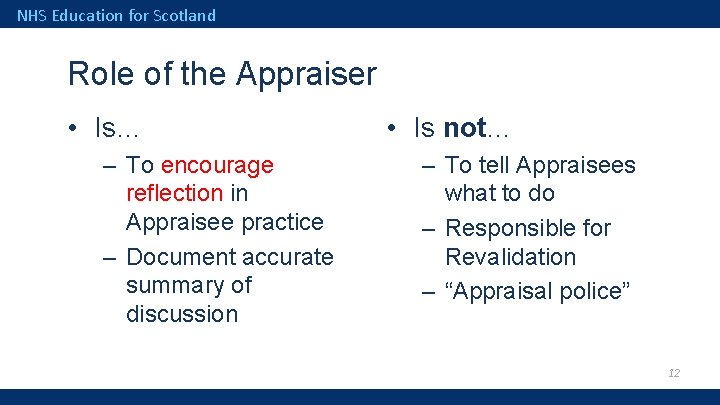 NHS Education for Scotland

Role of the Appraiser

• Is…
– To encourage reflection in Appraisee practice
– Document accurate summary of discussion

• Is not…
– To tell Appraisees what to do
– Responsible for Revalidation
– “Appraisal police”

12